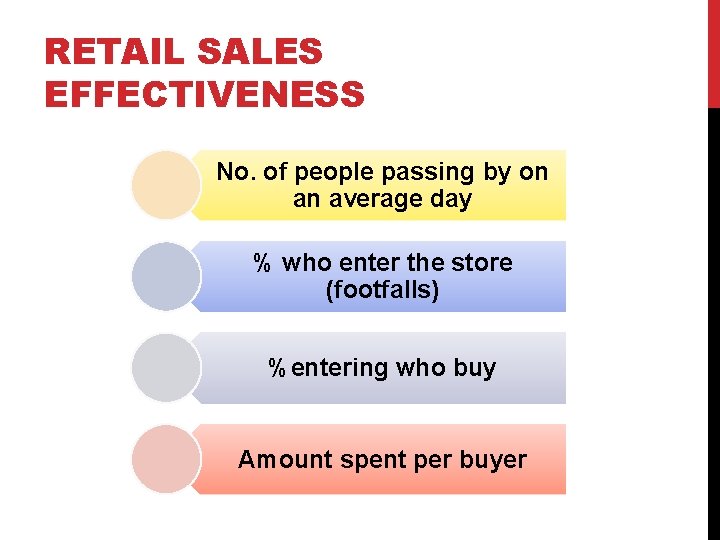 RETAIL SALES EFFECTIVENESS

No. of people passing by on an average day

% who enter the store (footfalls)

% entering who buy

Amount spent per buyer